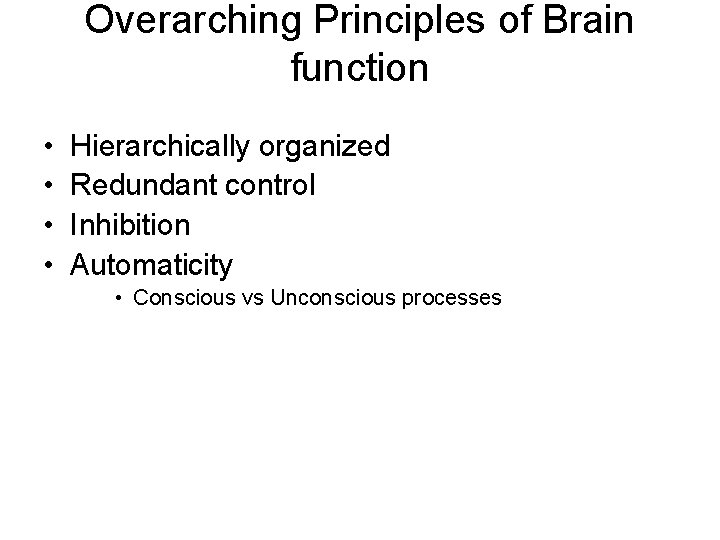 Overarching Principles of Brain function

• Hierarchically organized
• Redundant control
• Inhibition
• Automaticity
    • Conscious vs Unconscious processes